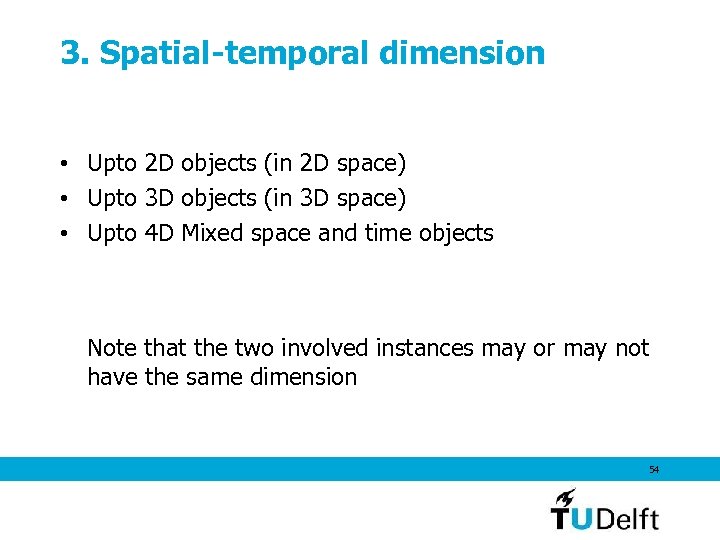 3. Spatial-temporal dimension

• Upto 2D objects (in 2D space)
• Upto 3D objects (in 3D space)
• Upto 4D Mixed space and time objects

Note that the two involved instances may or may not have the same dimension

54

TUDelft